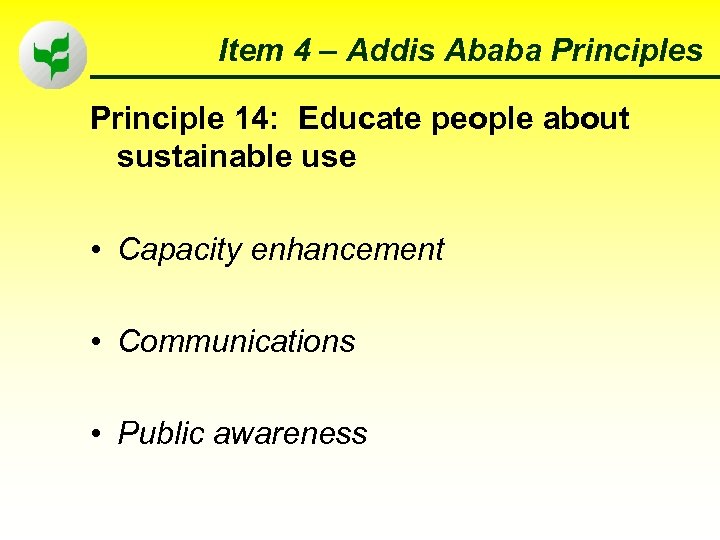 Item 4 – Addis Ababa Principles

Principle 14: Educate people about sustainable use

• Capacity enhancement

• Communications

• Public awareness